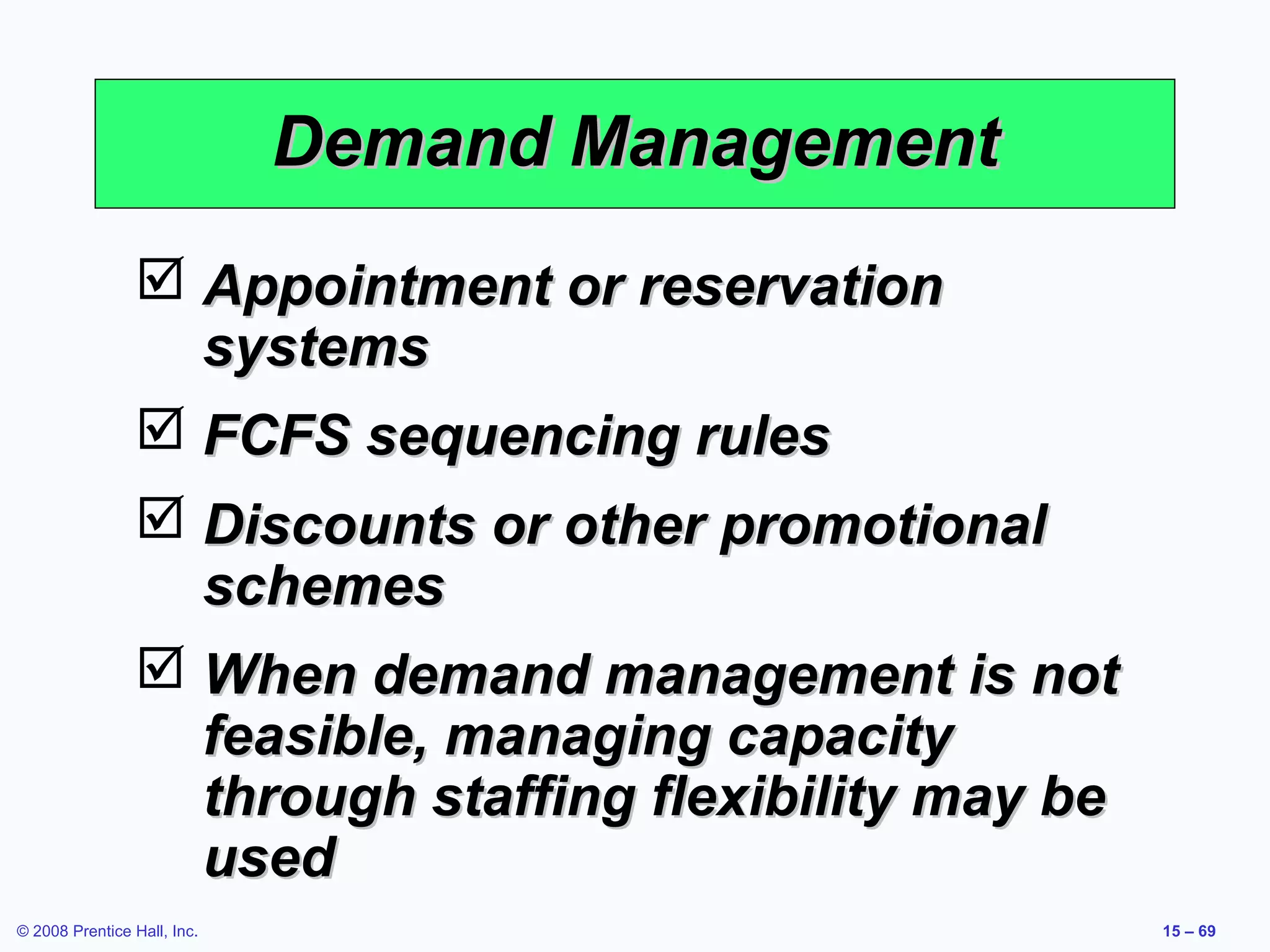 Demand Management

☑ Appointment or reservation systems

☑ FCFS sequencing rules

☑ Discounts or other promotional schemes

☑ When demand management is not feasible, managing capacity through staffing flexibility may be used

© 2008 Prentice Hall, Inc.

15 – 69